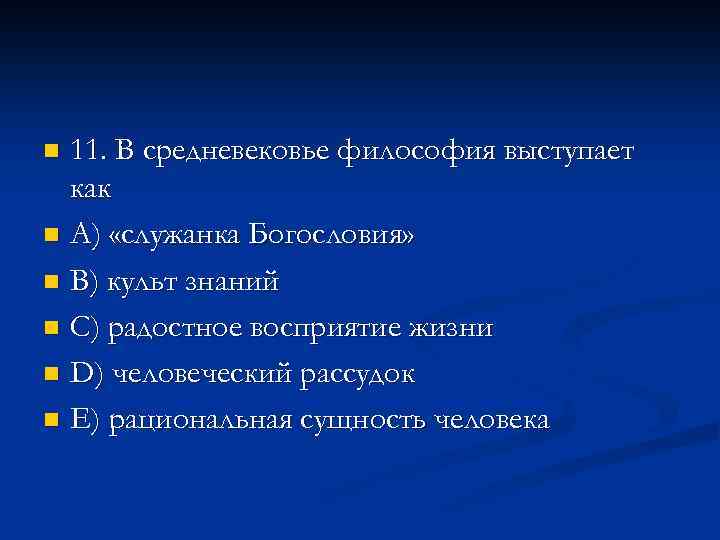 11. В средневековье философия выступает как

A) «служанка Богословия»

B) культ знаний

C) радостное восприятие жизни

D) человеческий рассудок

E) рациональная сущность человека